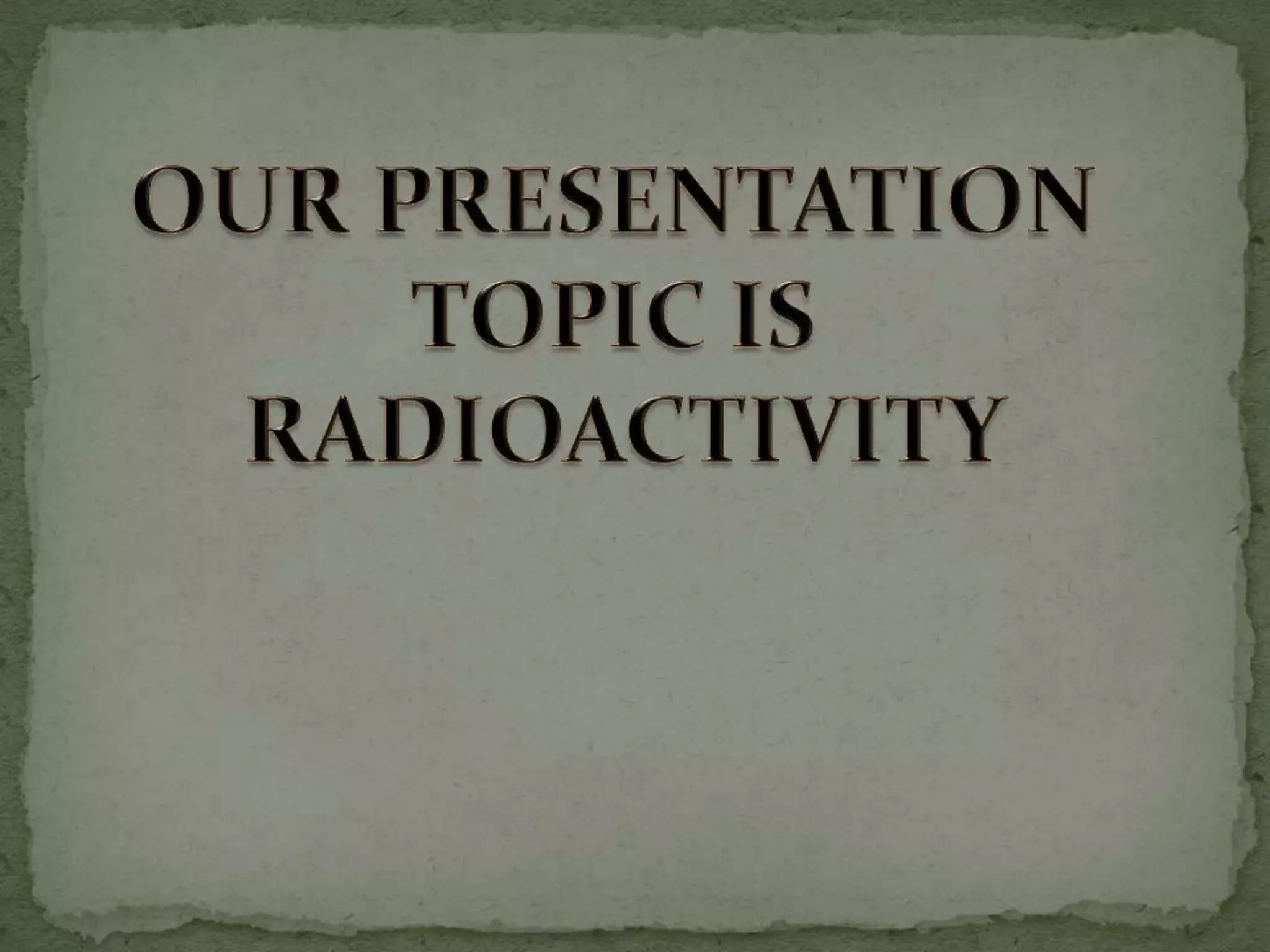 OUR PRESENTATION TOPIC IS RADIOACTIVITY